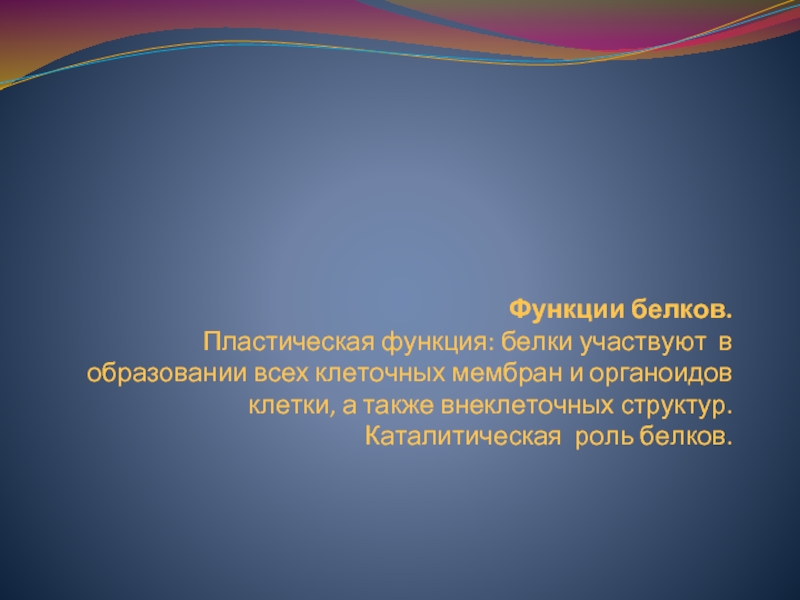 Функции белков.
Пластическая функция: белки участвуют в образовании всех клеточных мембран и органоидов клетки, а также внеклеточных структур.
Каталитическая роль белков.